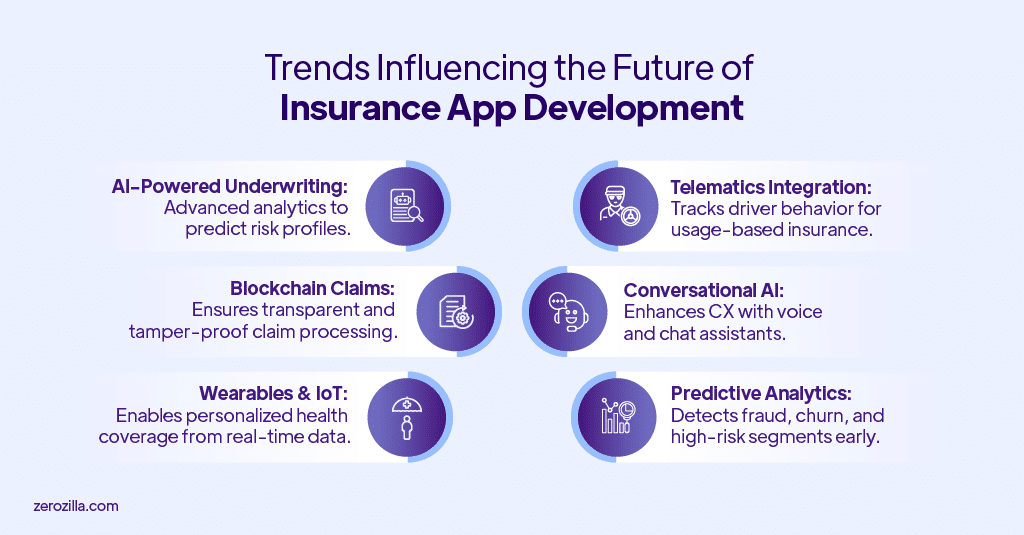 Trends Influencing the Future of
Insurance App Development

AI-Powered Underwriting:
Advanced analytics to predict risk profiles.

Blockchain Claims:
Ensures transparent and tamper-proof claim processing.

Wearables & IoT:
Enables personalized health coverage from real-time data.

Telematics Integration:
Tracks driver behavior for usage-based insurance.

Conversational AI:
Enhances CX with voice and chat assistants.

Predictive Analytics:
Detects fraud, churn, and high-risk segments early.

zerozilla.com